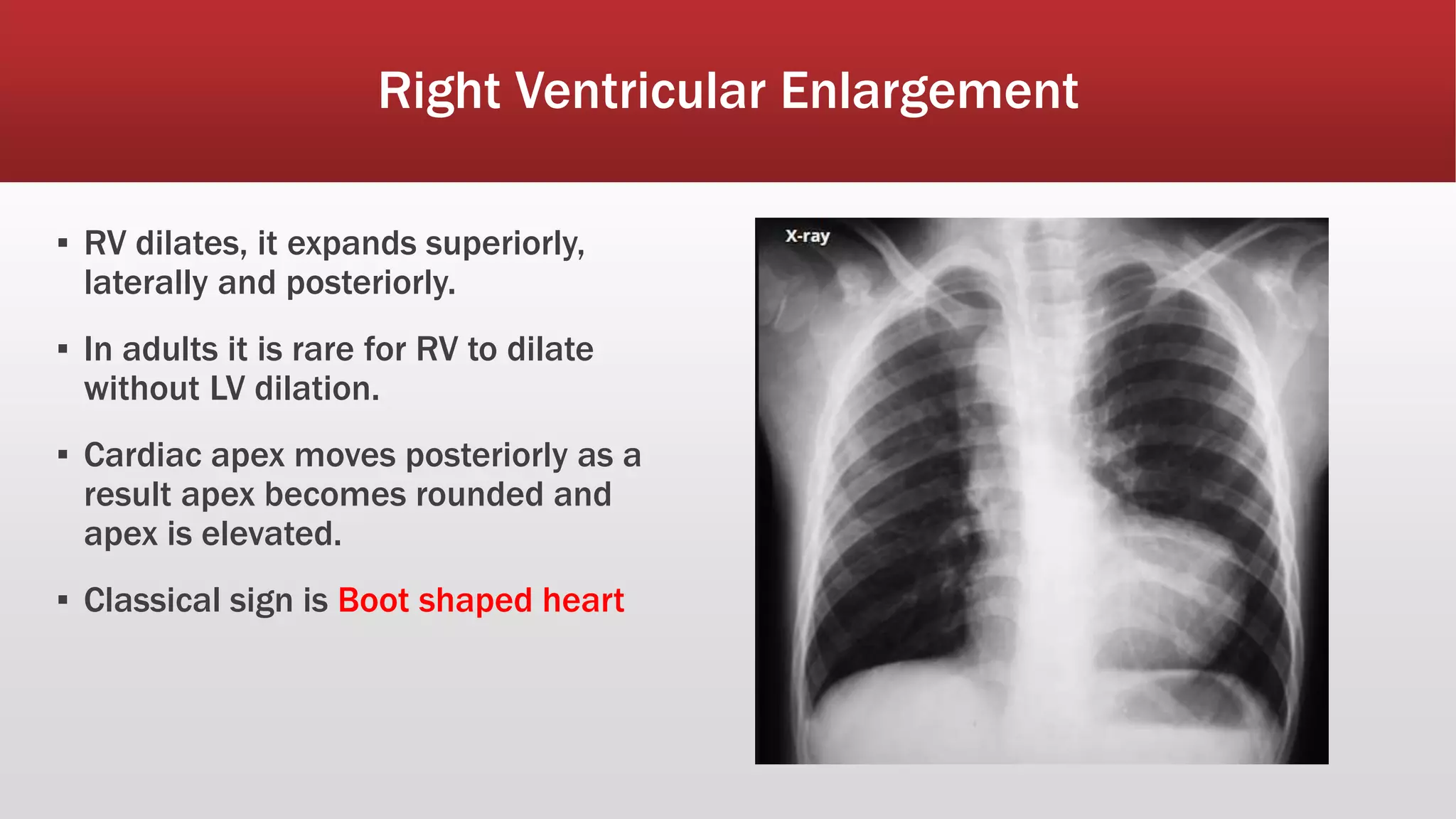 Right Ventricular Enlargement

▪ RV dilates, it expands superiorly, laterally and posteriorly.

▪ In adults it is rare for RV to dilate without LV dilation.

▪ Cardiac apex moves posteriorly as a result apex becomes rounded and apex is elevated.

▪ Classical sign is Boot shaped heart

X-ray